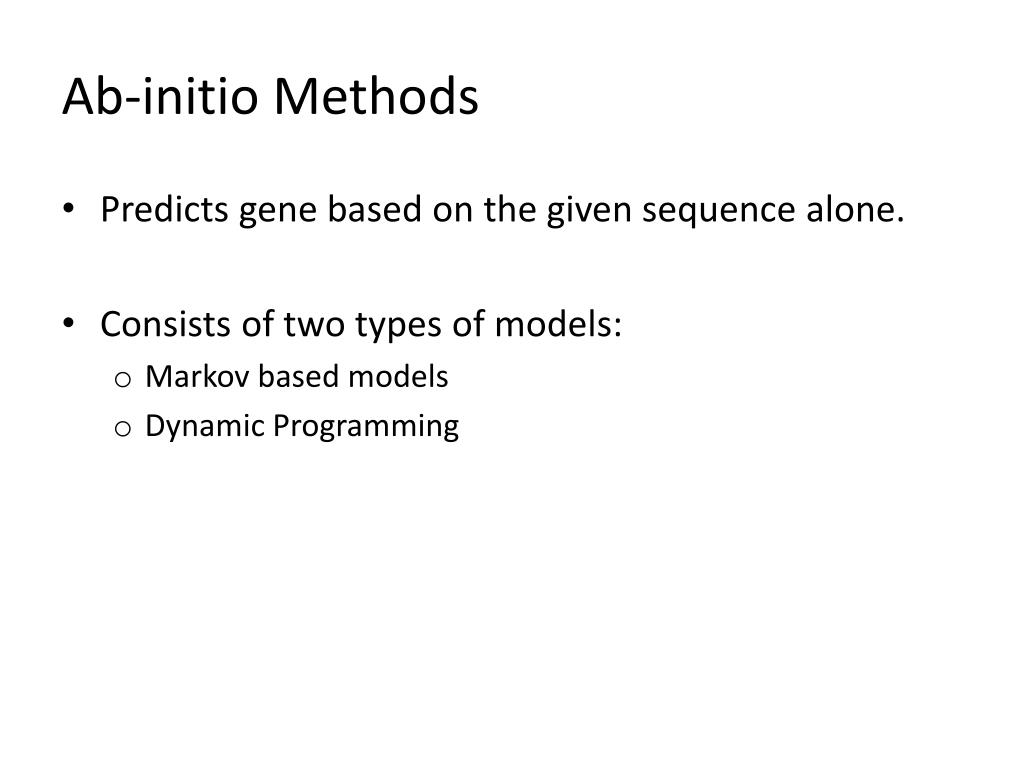 Ab-initio Methods

• Predicts gene based on the given sequence alone.

• Consists of two types of models:
  o Markov based models
  o Dynamic Programming